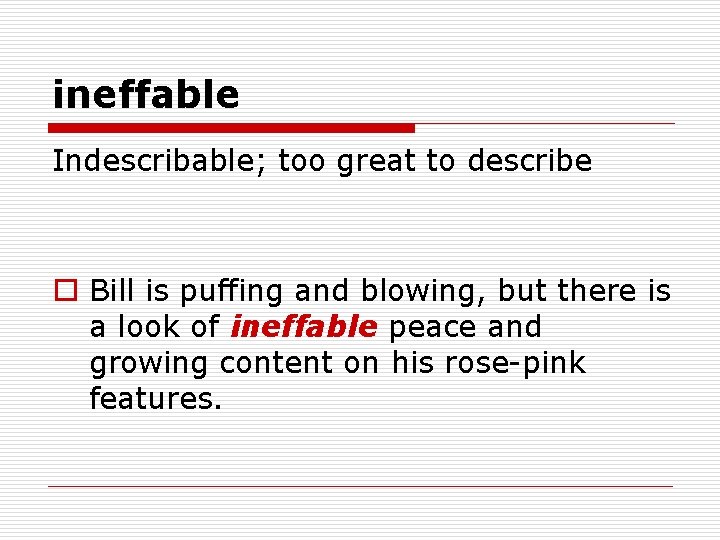 ineffable

Indescribable; too great to describe

Bill is puffing and blowing, but there is a look of ineffable peace and growing content on his rose-pink features.